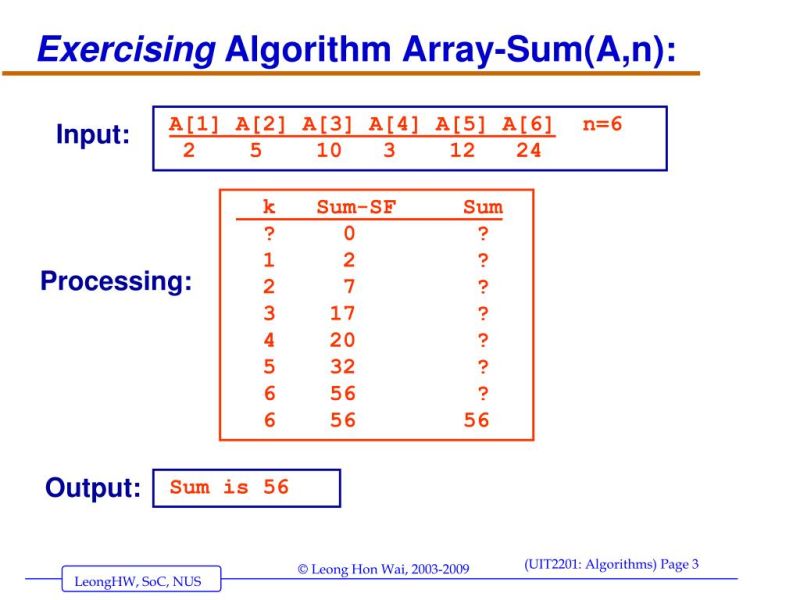 Exercising Algorithm Array-Sum(A,n):

Input:

| A[1] | A[2] | A[3] | A[4] | A[5] | A[6] | n=6 |
|---|---|---|---|---|---|---|
| 2 | 5 | 10 | 3 | 12 | 24 | |

Processing:

| k | Sum-SF | Sum |
|---|---|---|
| ? | 0 | ? |
| 1 | 2 | ? |
| 2 | 7 | ? |
| 3 | 17 | ? |
| 4 | 20 | ? |
| 5 | 32 | ? |
| 6 | 56 | ? |
| 6 | 56 | 56 |

Output: Sum is 56

LeongHW, SoC, NUS

© Leong Hon Wai, 2003-2009

(UIT2201: Algorithms) Page 3